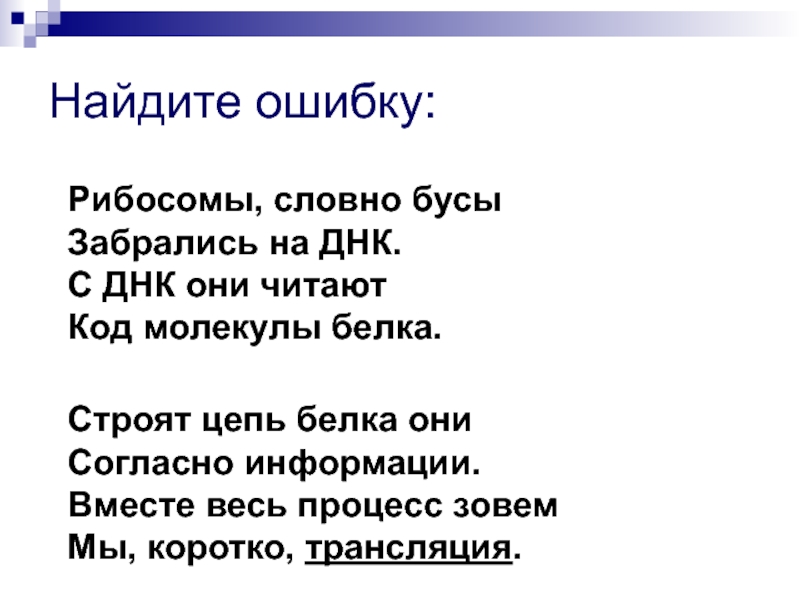 Найдите ошибку:

Рибосомы, словно бусы
Забрались на ДНК.
С ДНК они читают
Код молекулы белка.

Строят цепь белка они
Согласно информации.
Вместе весь процесс зовем
Мы, коротко, трансляция.